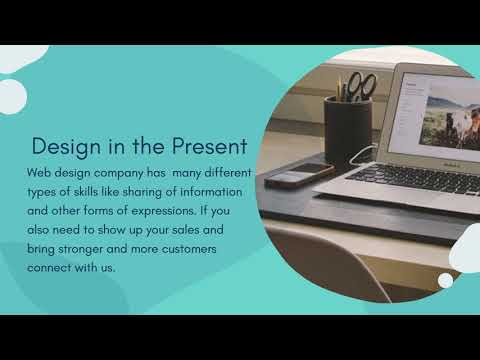 Design in the Present

Web design company has many different types of skills like sharing of information and other forms of expressions. If you also need to show up your sales and bring stronger and more customers connect with us.